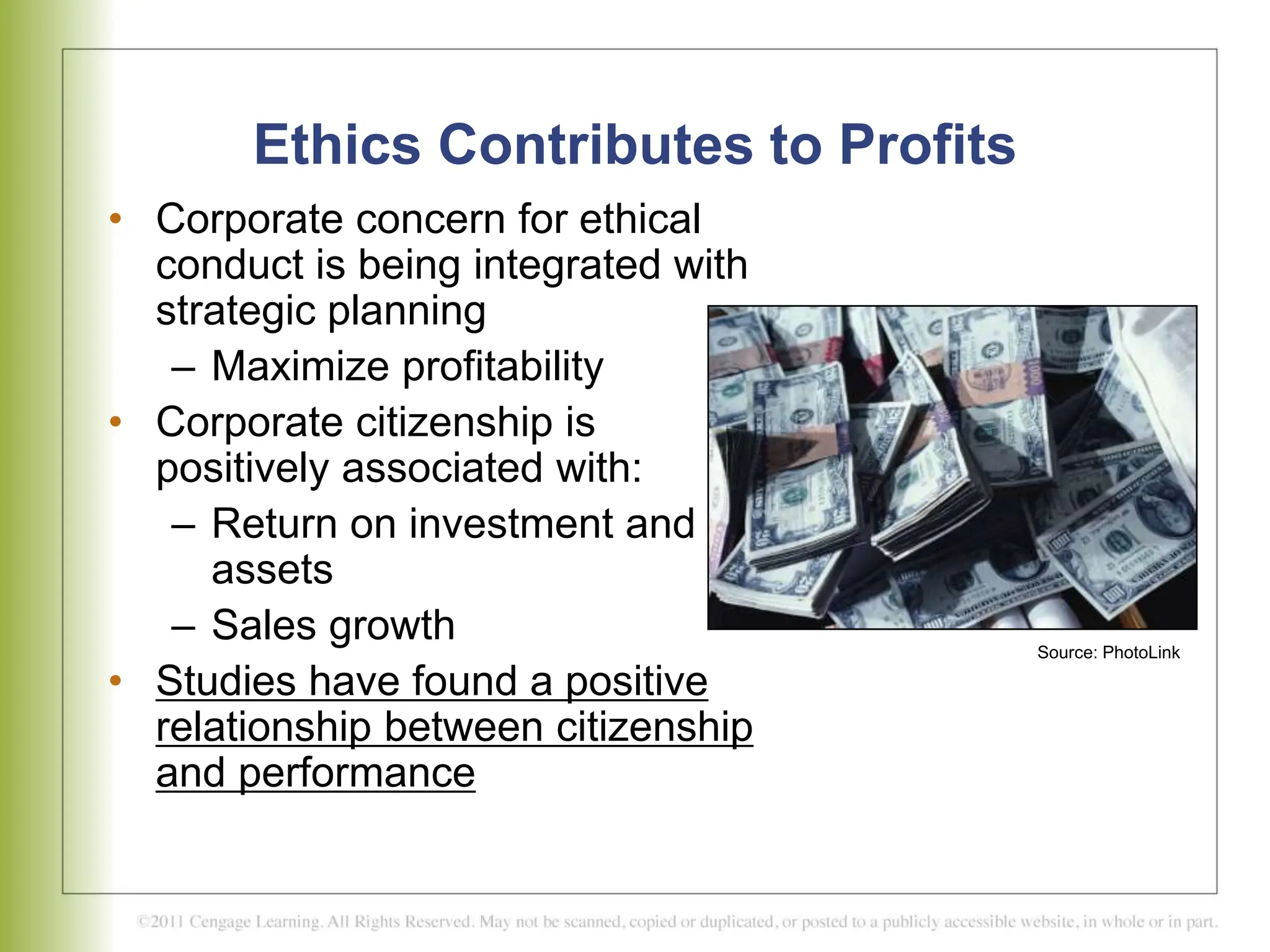 Ethics Contributes to Profits

• Corporate concern for ethical conduct is being integrated with strategic planning
  – Maximize profitability
• Corporate citizenship is positively associated with:
  – Return on investment and assets
  – Sales growth
• Studies have found a positive relationship between citizenship and performance

Source: PhotoLink

©2011 Cengage Learning. All Rights Reserved. May not be scanned, copied or duplicated, or posted to a publicly accessible website, in whole or in part.